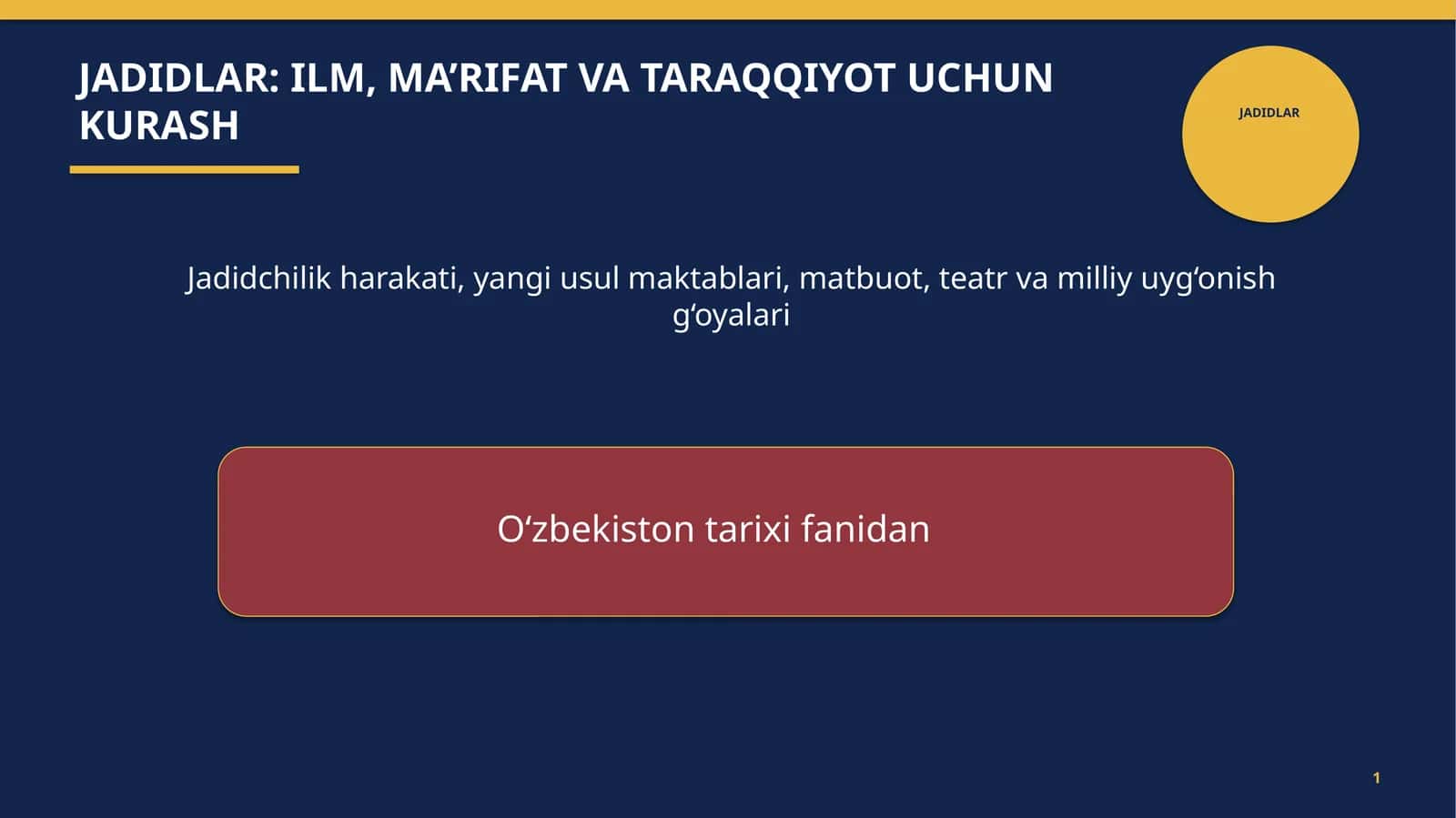 JADIDLAR: ILM, MA'RIFAT VA TARAQQIYOT UCHUN KURASH

JADIDLAR

Jadidchilik harakati, yangi usul maktablari, matbuot, teatr va milliy uyg'onish g'oyalari

O'zbekiston tarixi fanidan

1